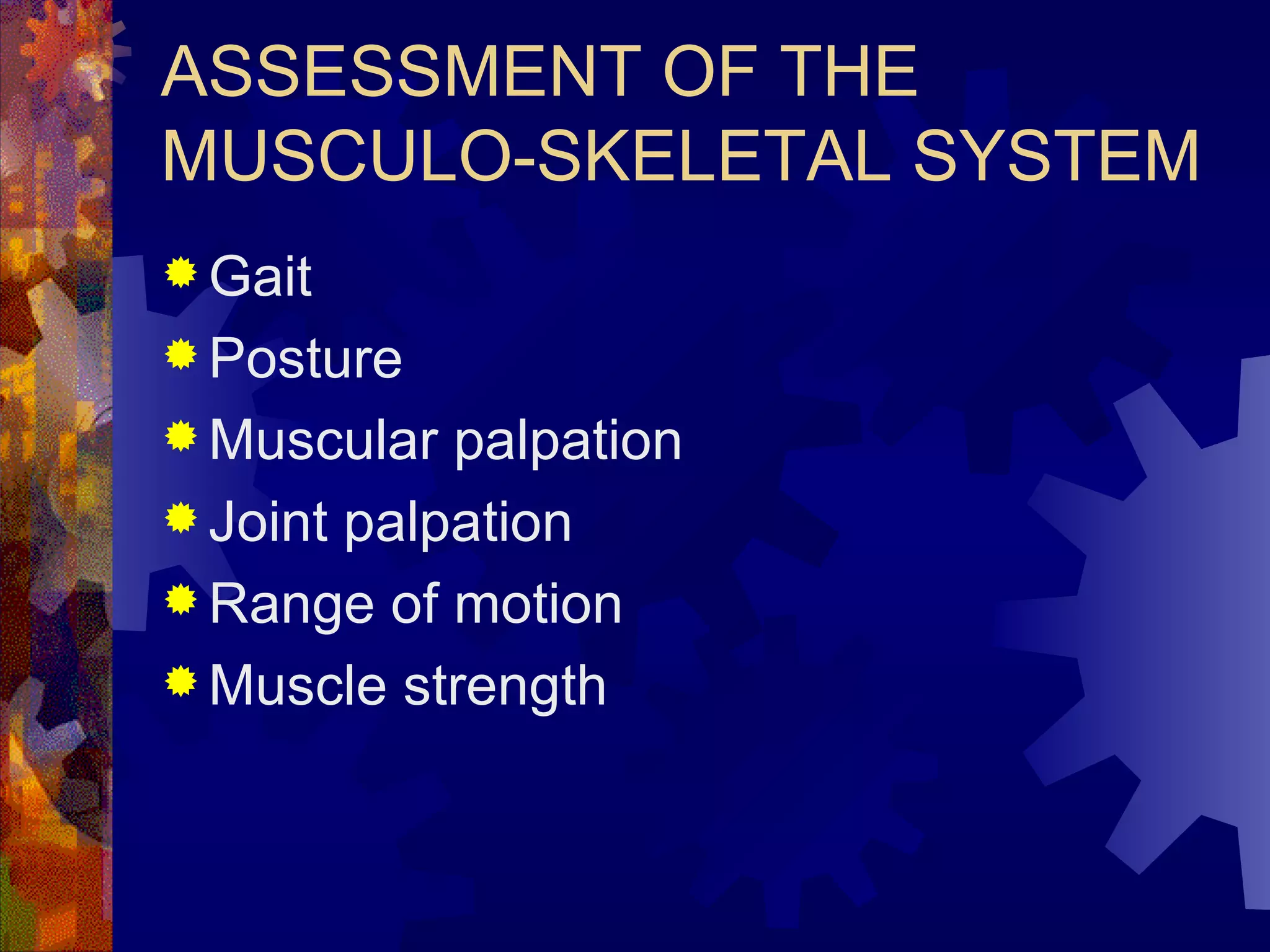 ASSESSMENT OF THE MUSCULO-SKELETAL SYSTEM

Gait
Posture
Muscular palpation
Joint palpation
Range of motion
Muscle strength